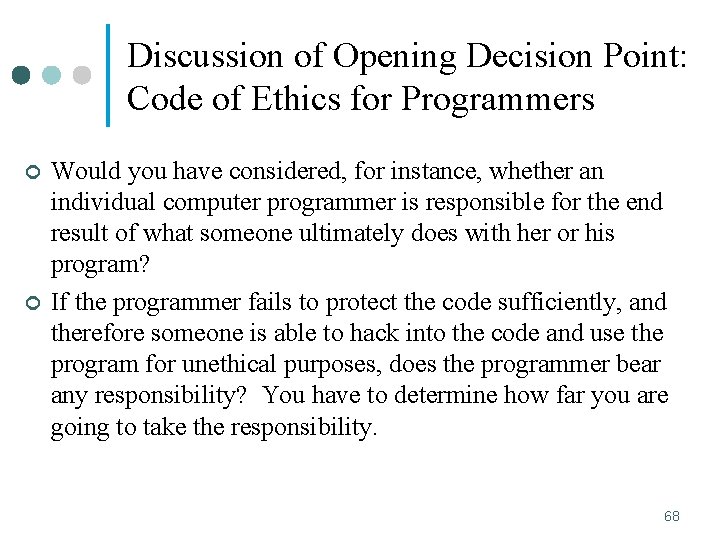 Discussion of Opening Decision Point: Code of Ethics for Programmers

Would you have considered, for instance, whether an individual computer programmer is responsible for the end result of what someone ultimately does with her or his program?

If the programmer fails to protect the code sufficiently, and therefore someone is able to hack into the code and use the program for unethical purposes, does the programmer bear any responsibility? You have to determine how far you are going to take the responsibility.

68